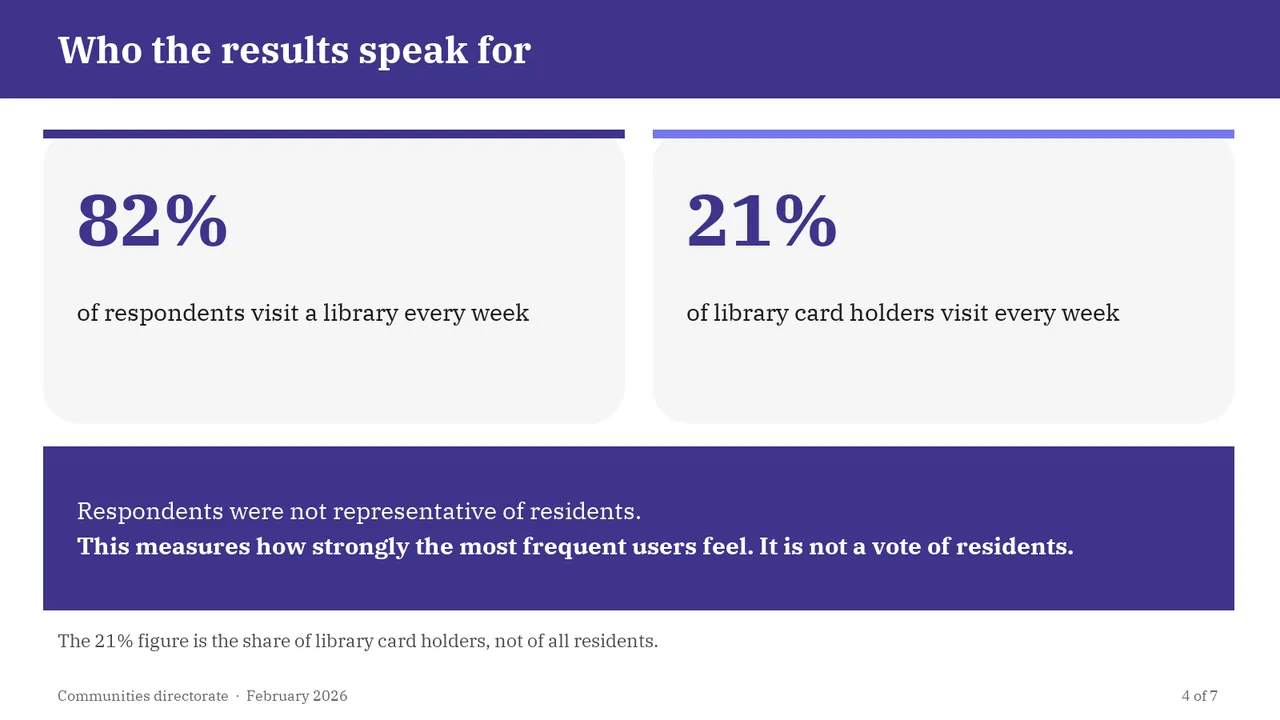 Who the results speak for

82%

of respondents visit a library every week

21%

of library card holders visit every week

Respondents were not representative of residents.
This measures how strongly the most frequent users feel. It is not a vote of residents.

The 21% figure is the share of library card holders, not of all residents.

Communities directorate · February 2026

4 of 7